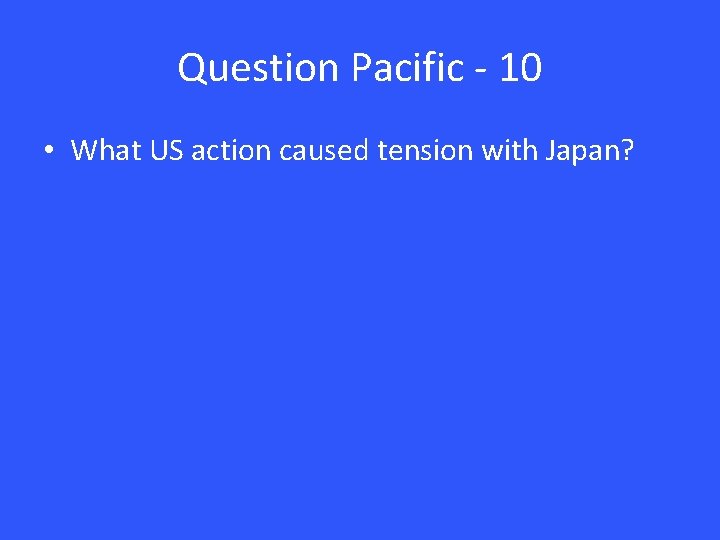 Question Pacific - 10

• What US action caused tension with Japan?